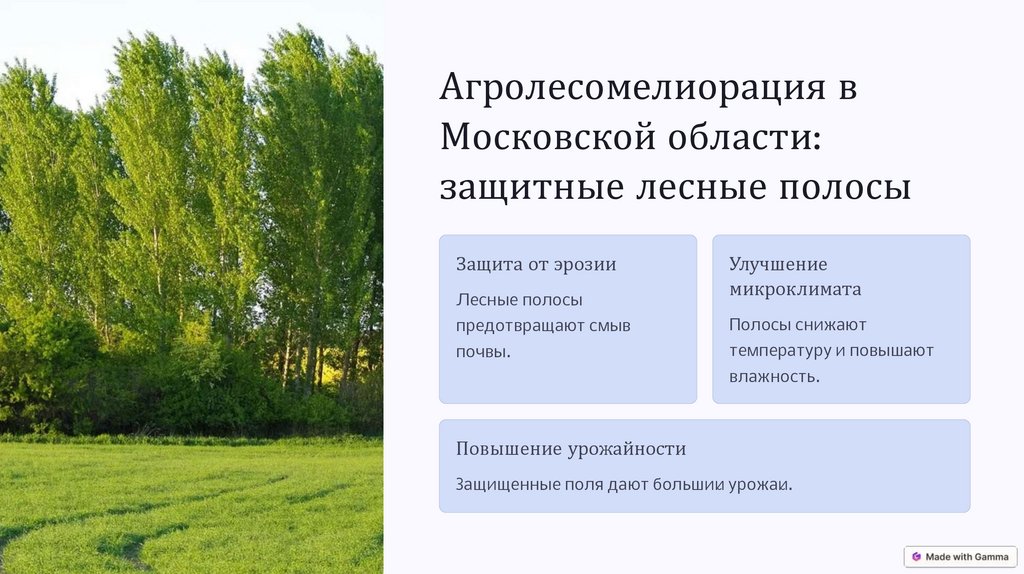 Агролесомелиорация в Московской области: защитные лесные полосы

Защита от эрозии

Лесные полосы предотвращают смыв почвы.

Улучшение микроклимата

Полосы снижают температуру и повышают влажность.

Повышение урожайности

Защищенные поля дают большии урожаи.

Made with Gamma